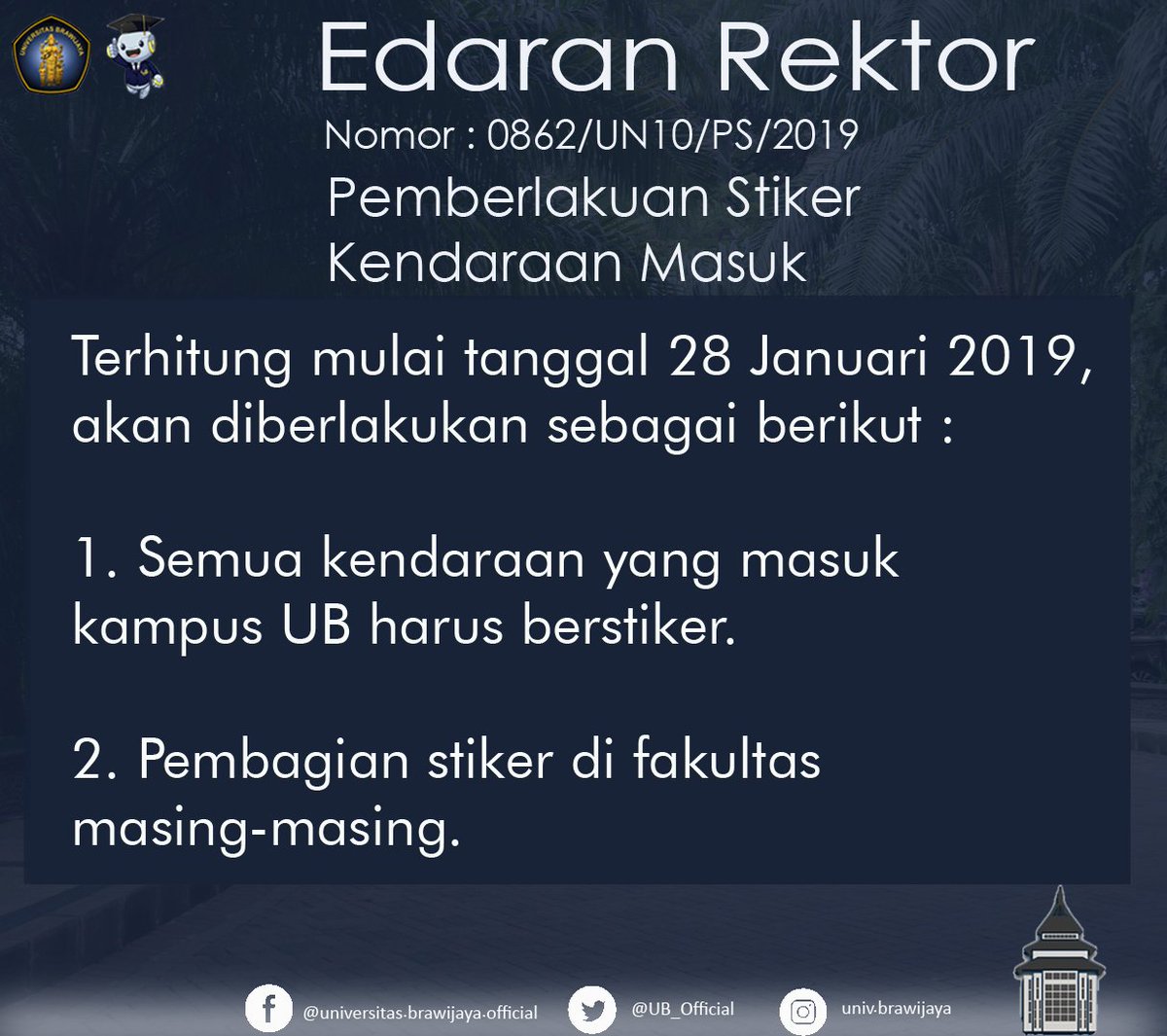 UNIVERSITAS BRAWIJAYA

Edaran Rektor

Nomor : 0862/UN10/PS/2019

Pemberlakuan Stiker Kendaraan Masuk

Terhitung mulai tanggal 28 Januari 2019, akan diberlakukan sebagai berikut :

1. Semua kendaraan yang masuk kampus UB harus berstiker.

2. Pembagian stiker di fakultas masing-masing.

@universitas.brawijaya.official @UB_Official univ.brawijaya